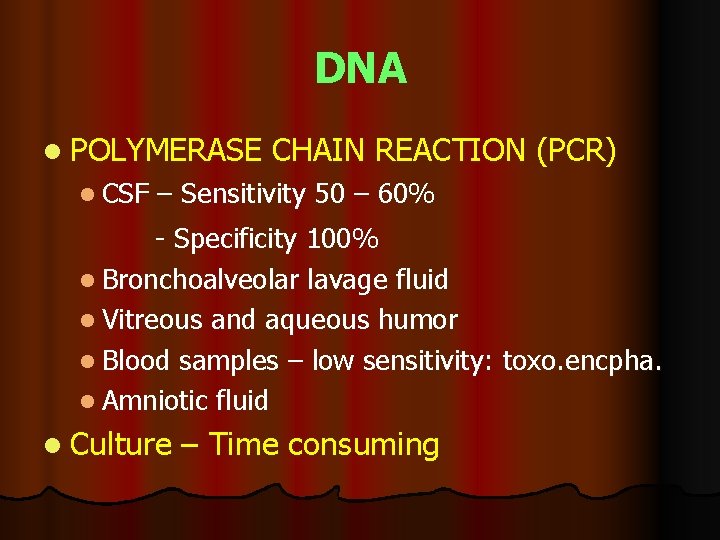 DNA

- POLYMERASE CHAIN REACTION (PCR)
  - CSF – Sensitivity 50 – 60%
    - Specificity 100%
  - Bronchoalveolar lavage fluid
  - Vitreous and aqueous humor
  - Blood samples – low sensitivity: toxo.encpha.
  - Amniotic fluid
- Culture – Time consuming